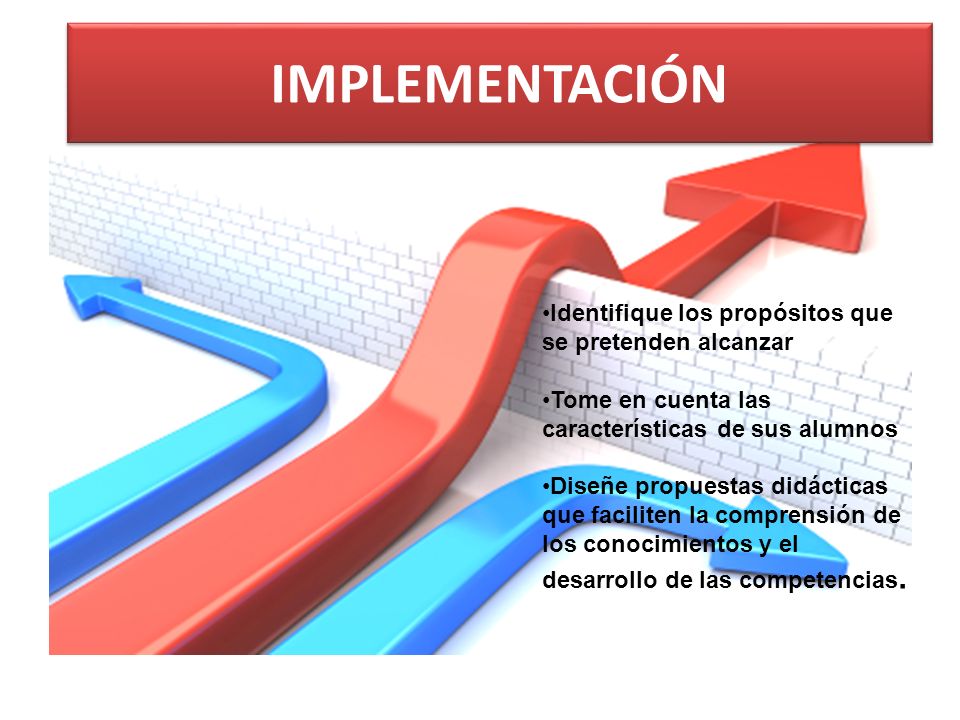 IMPLEMENTACIÓN

•Identifique los propósitos que se pretenden alcanzar

•Tome en cuenta las características de sus alumnos

•Diseñe propuestas didácticas que faciliten la comprensión de los conocimientos y el desarrollo de las competencias.